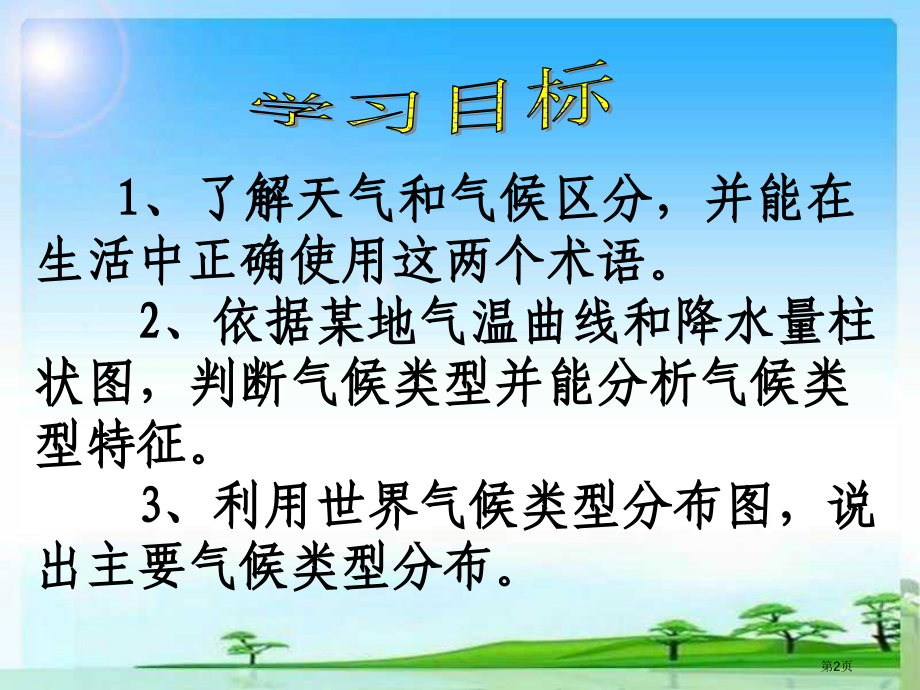 学习目标

1、了解天气和气候区分，并能在生活中正确使用这两个术语。

2、依据某地气温曲线和降水量柱状图，判断气候类型并能分析气候类型特征。

3、利用世界气候类型分布图，说出主要气候类型分布。

第2页